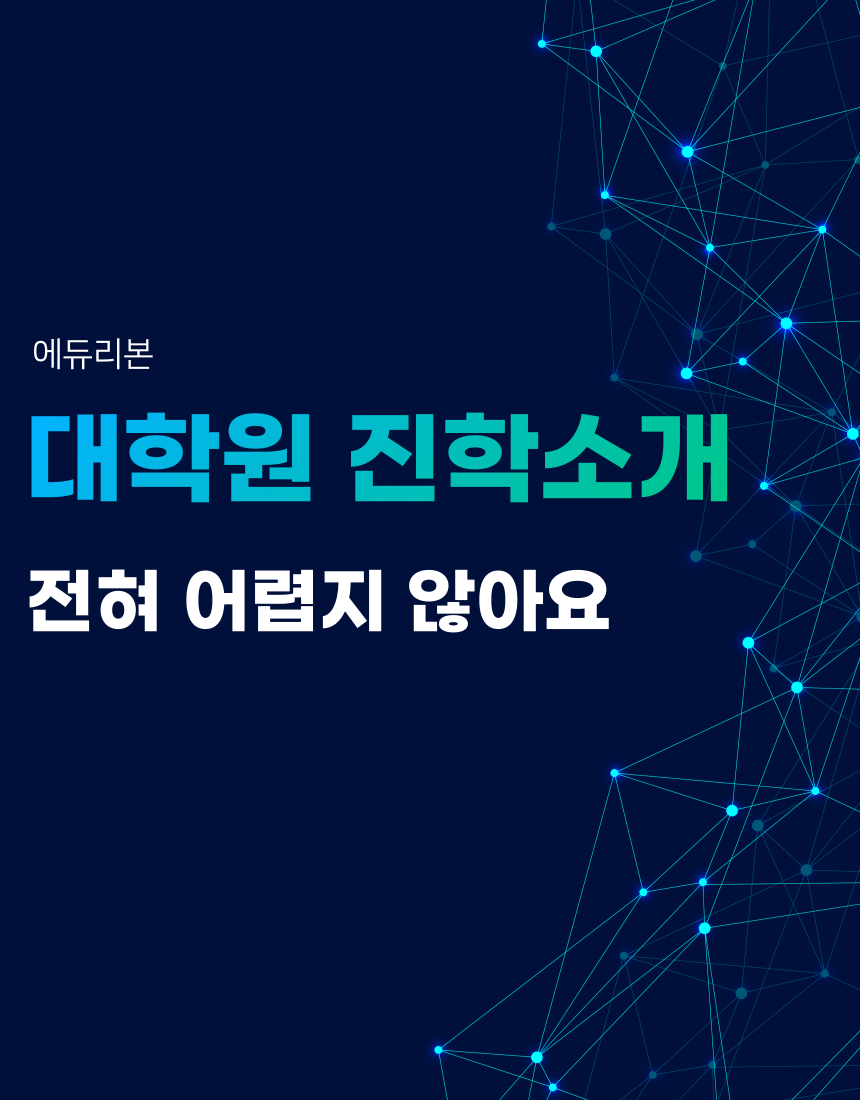 에듀리본

대학원 진학소개

전혀 어렵지 않아요